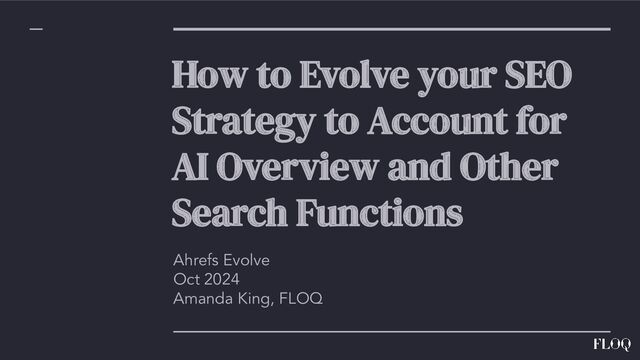 How to Evolve your SEO Strategy to Account for AI Overview and Other Search Functions

Ahrefs Evolve
Oct 2024
Amanda King, FLOQ

FLOQ